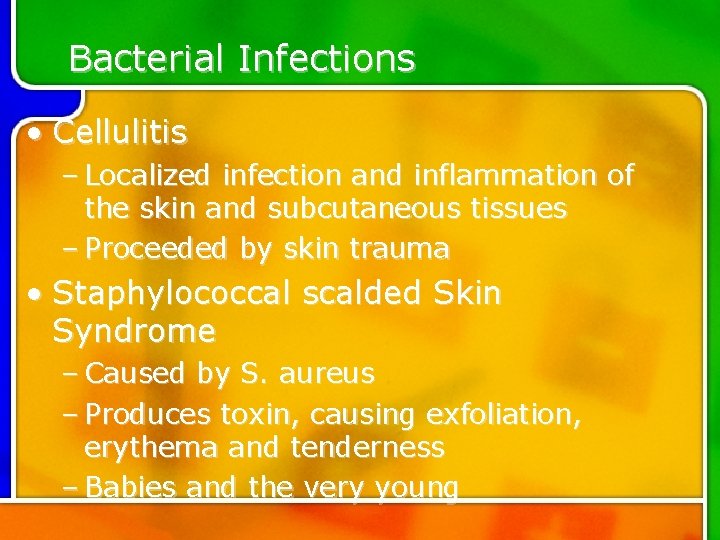 Bacterial Infections

• Cellulitis
– Localized infection and inflammation of the skin and subcutaneous tissues
– Proceeded by skin trauma
• Staphylococcal scalded Skin Syndrome
– Caused by S. aureus
– Produces toxin, causing exfoliation, erythema and tenderness
– Babies and the very young